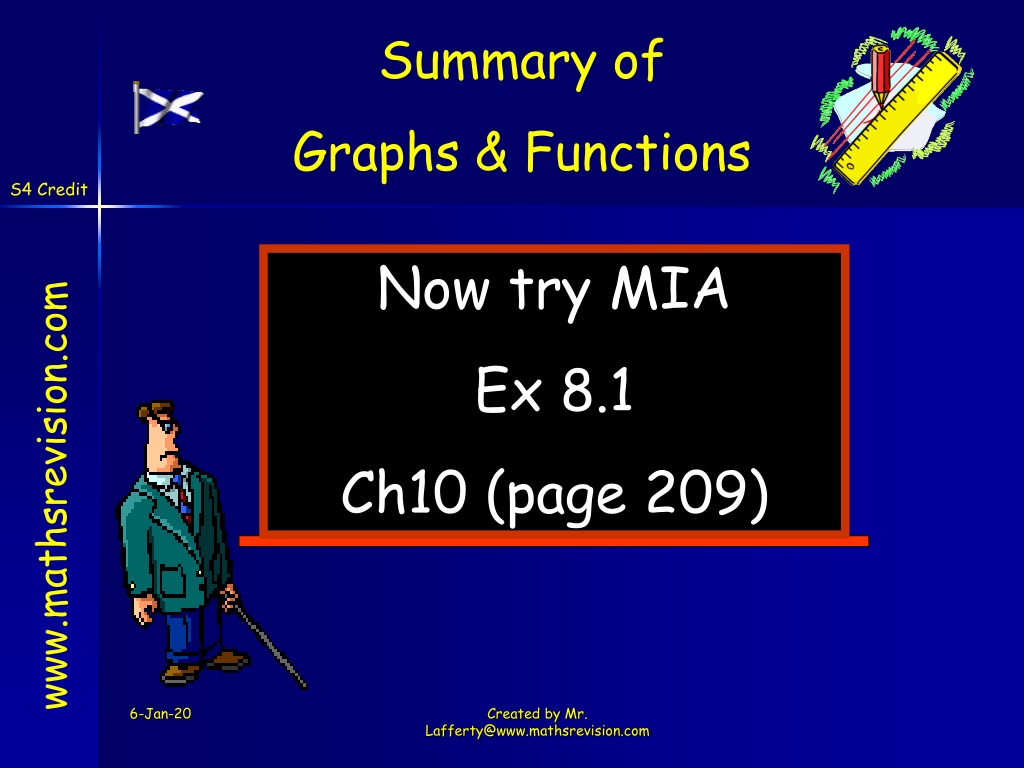 Summary of

Graphs & Functions

S4 Credit

www.mathsrevision.com

Now try MIA

Ex 8.1

Ch10 (page 209)

6-Jan-20

Created by Mr. Lafferty@www.mathsrevision.com